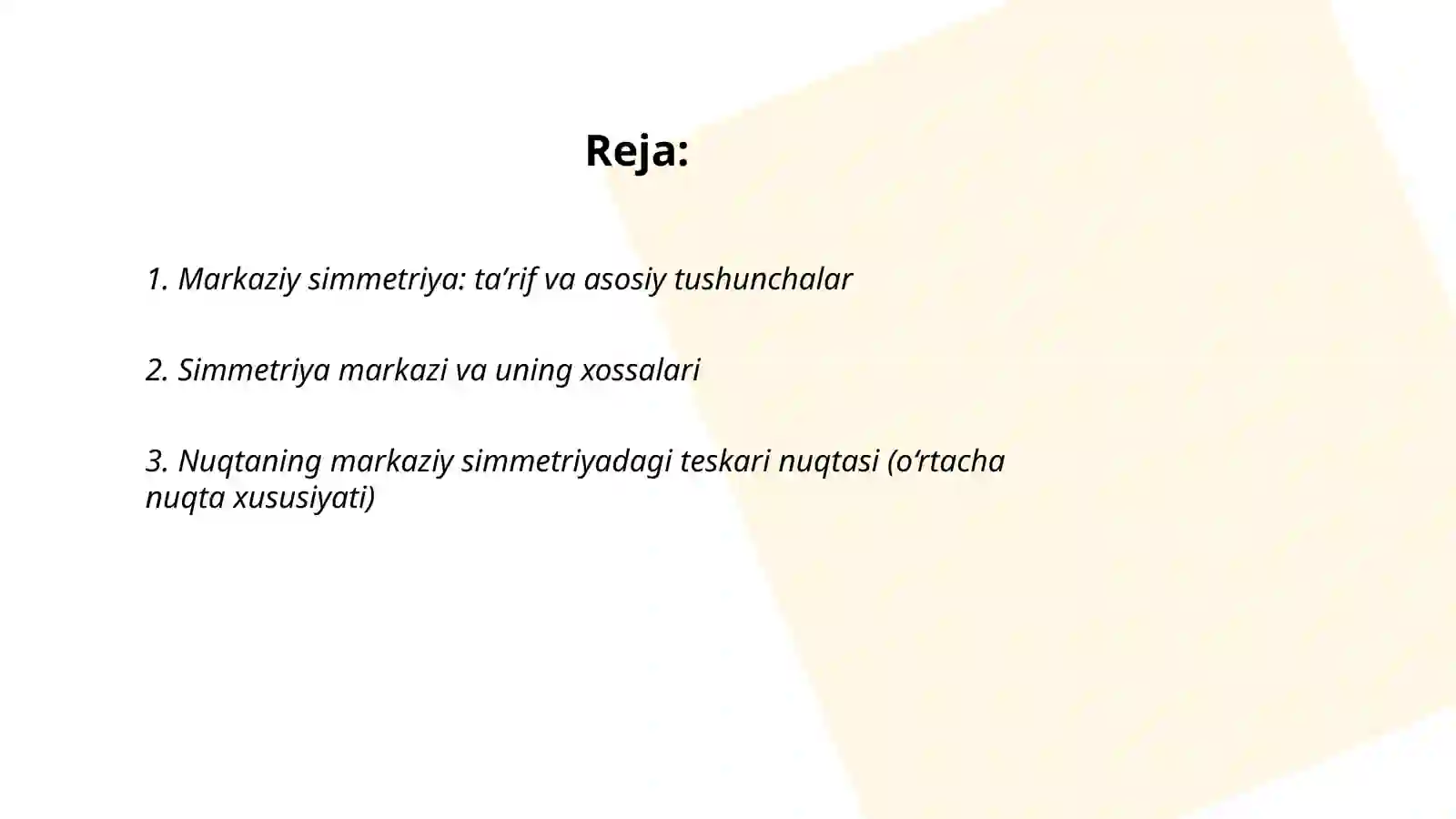 Reja:

1. Markaziy simmetriya: ta’rif va asosiy tushunchalar

2. Simmetriya markazi va uning xossalari

3. Nuqtaning markaziy simmetriyadagi teskari nuqtasi (o‘rtacha nuqta xususiyati)